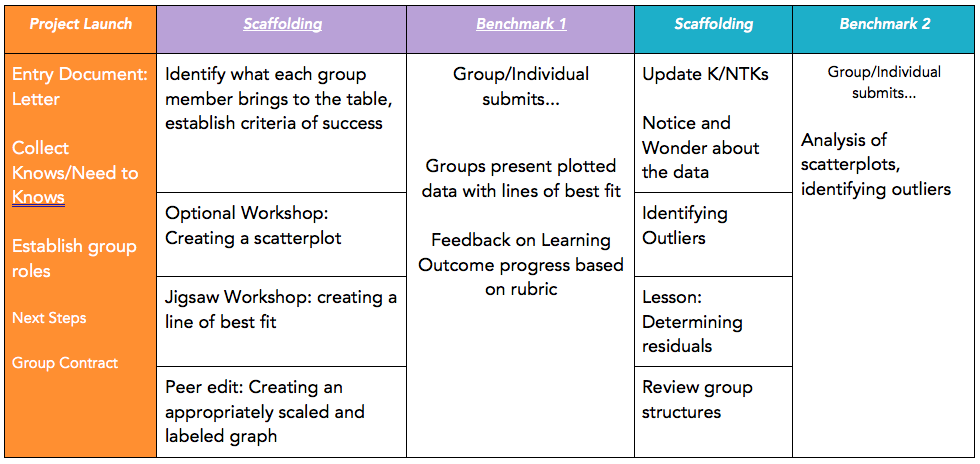 | Project Launch | Scaffolding | Benchmark 1 | Scaffolding | Benchmark 2 |
|---|---|---|---|---|
| Entry Document: Letter<br><br>Collect Knows/Need to Knows<br><br>Establish group roles<br><br>Next Steps<br><br>Group Contract | Identify what each group member brings to the table, establish criteria of success | Group/Individual submits...<br><br>Groups present plotted data with lines of best fit<br><br>Feedback on Learning Outcome progress based on rubric | Update K/NTKs<br><br>Notice and Wonder about the data | Group/Individual submits...<br><br>Analysis of scatterplots, identifying outliers |
| | Optional Workshop: Creating a scatterplot | | Identifying Outliers | |
| | Jigsaw Workshop: creating a line of best fit | | Lesson: Determining residuals | |
| | Peer edit: Creating an appropriately scaled and labeled graph | | Review group structures | |